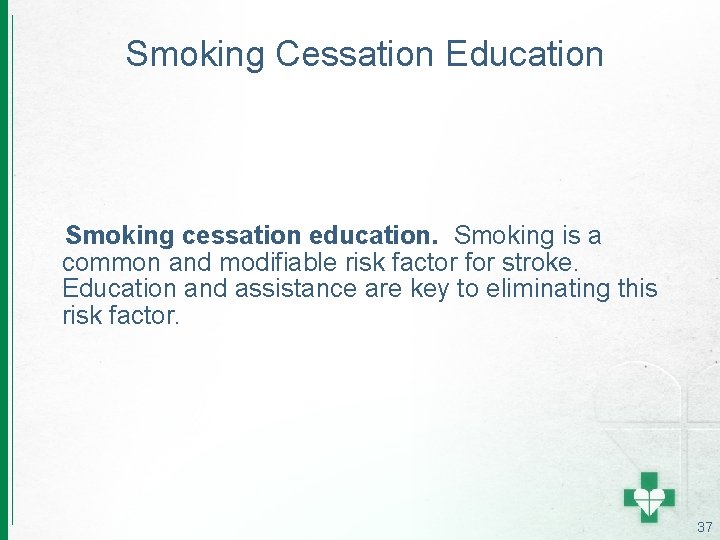 Smoking Cessation Education

Smoking cessation education. Smoking is a common and modifiable risk factor for stroke. Education and assistance are key to eliminating this risk factor.

37